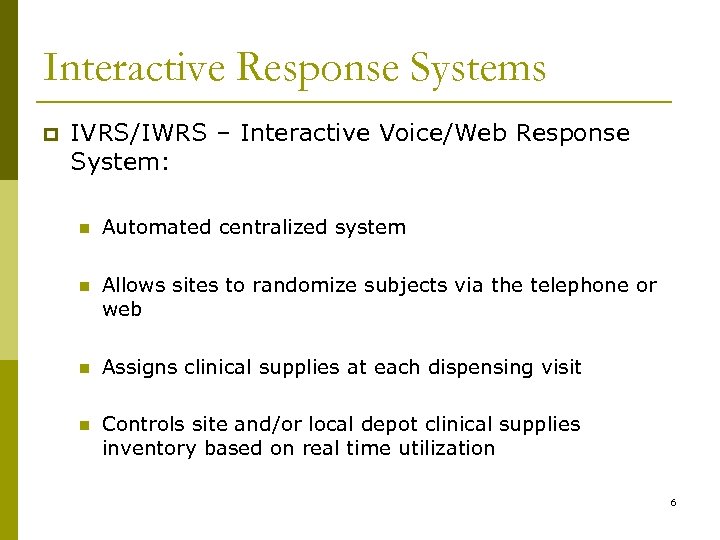 Interactive Response Systems

IVRS/IWRS – Interactive Voice/Web Response System:

Automated centralized system

Allows sites to randomize subjects via the telephone or web

Assigns clinical supplies at each dispensing visit

Controls site and/or local depot clinical supplies inventory based on real time utilization

6